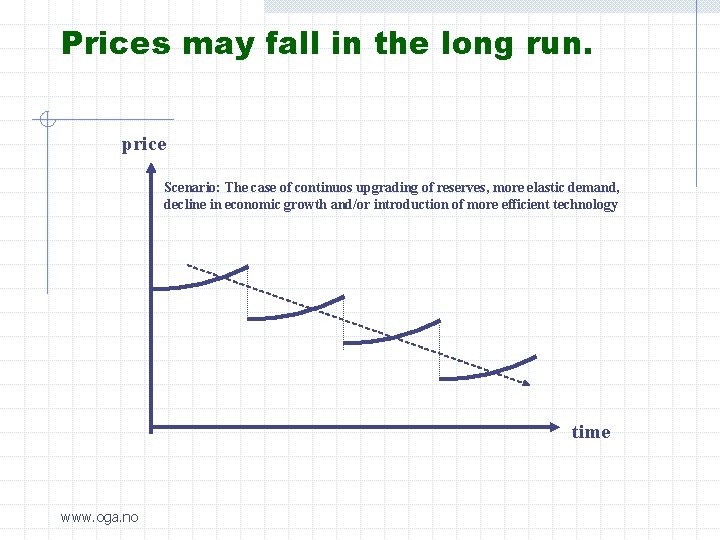 Prices may fall in the long run.

price

Scenario: The case of continuos upgrading of reserves, more elastic demand, decline in economic growth and/or introduction of more efficient technology

time

www.oga.no